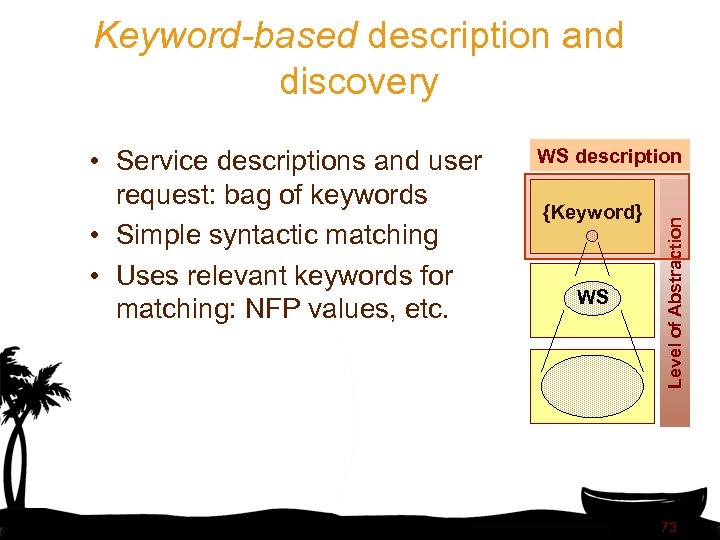 Keyword-based description and discovery

• Service descriptions and user request: bag of keywords
• Simple syntactic matching
• Uses relevant keywords for matching: NFP values, etc.

WS description

{Keyword}

WS

Level of Abstraction

73